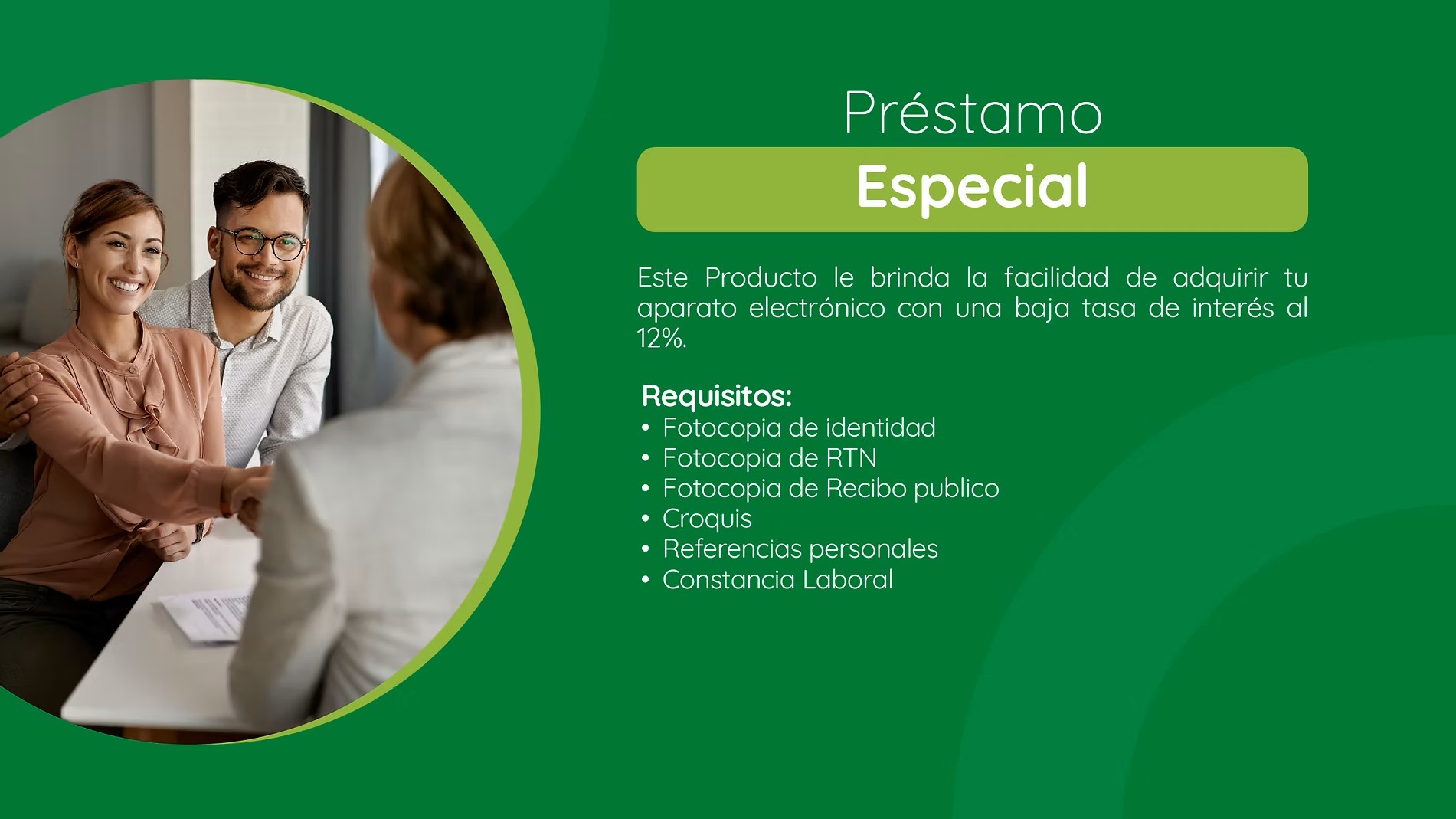 Préstamo

Especial

Este Producto le brinda la facilidad de adquirir tu aparato electrónico con una baja tasa de interés al 12%.

Requisitos:
• Fotocopia de identidad
• Fotocopia de RTN
• Fotocopia de Recibo publico
• Croquis
• Referencias personales
• Constancia Laboral